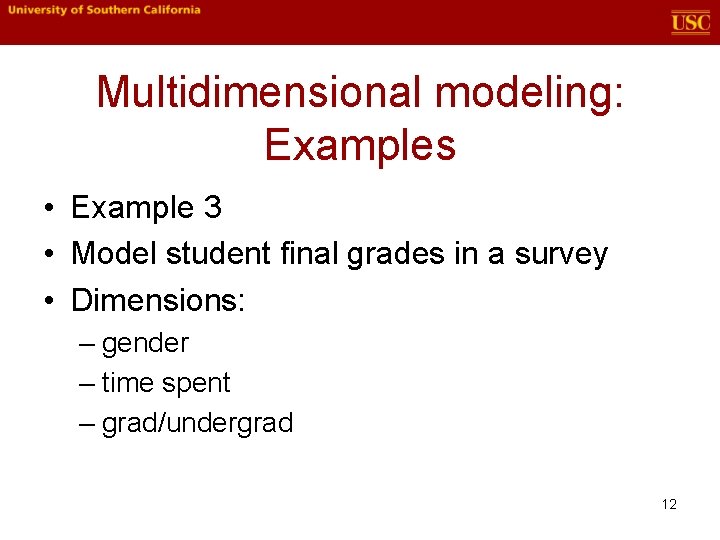 University of Southern California

USC

Multidimensional modeling: Examples

• Example 3
• Model student final grades in a survey
• Dimensions:
– gender
– time spent
– grad/undergrad

12